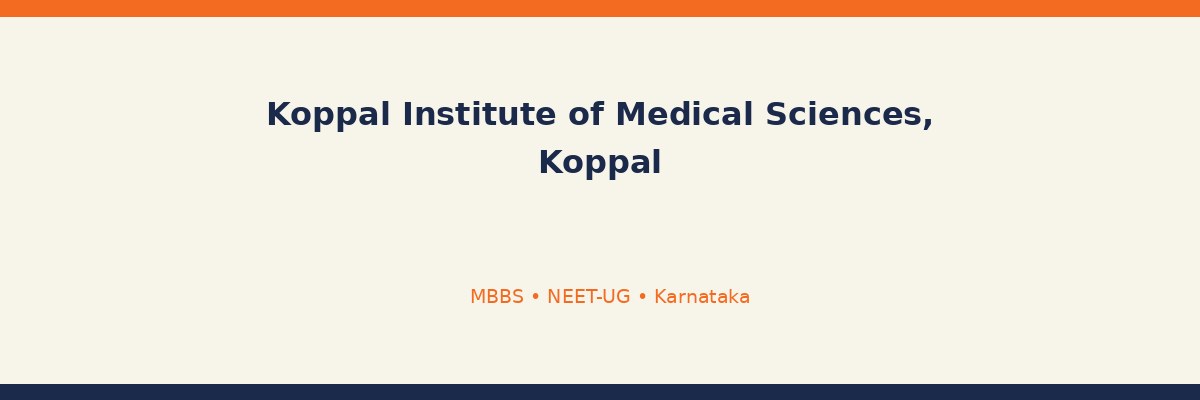 Koppal Institute of Medical Sciences, Koppal

MBBS • NEET-UG • Karnataka